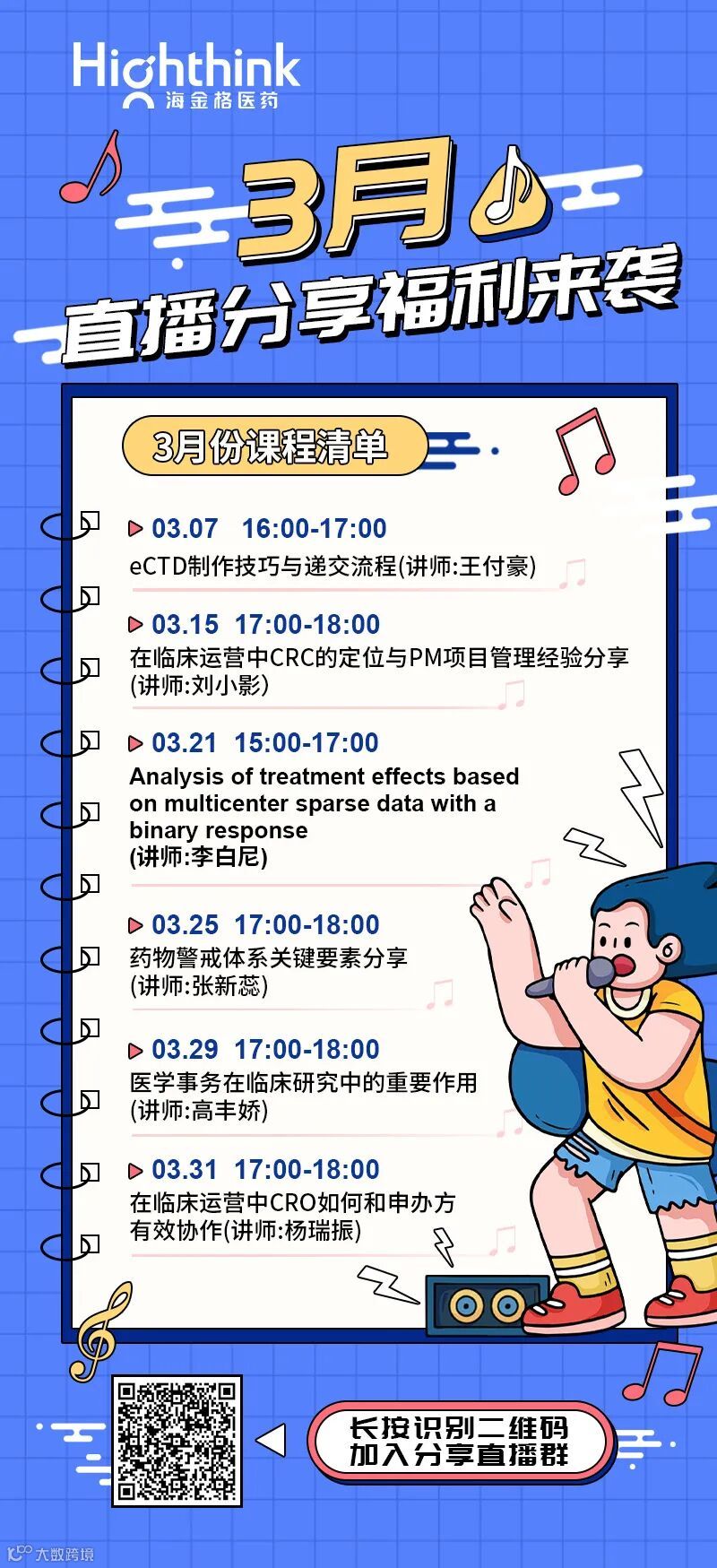 Highthink
海金格医药

3月
直播分享福利来袭

3月份课程清单

03.07 16:00-17:00
eCTD制作技巧与递交流程(讲师:王付豪)

03.15 17:00-18:00
在临床运营中CRC的定位与PM项目管理经验分享(讲师:刘小影)

03.21 15:00-17:00
Analysis of treatment effects based on multicenter sparse data with a binary response
(讲师:李白尼)

03.25 17:00-18:00
药物警戒体系关键要素分享
(讲师:张新蕊)

03.29 17:00-18:00
医学事务在临床研究中的重要作用
(讲师:高丰娇)

03.31 17:00-18:00
在临床运营中CRO如何和申办方有效协作(讲师:杨瑞振)

长按识别二维码
加入分享直播群

大数跨境